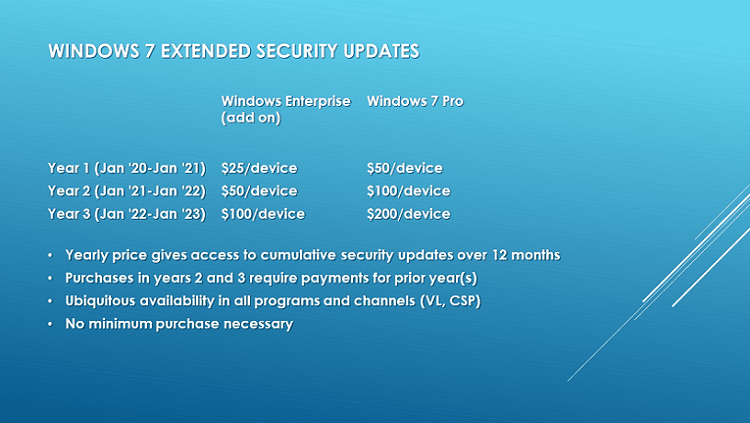 WINDOWS 7 EXTENDED SECURITY UPDATES

| | Windows Enterprise (add on) | Windows 7 Pro |
|---|---|---|
| Year 1 (Jan '20-Jan '21) | \$25/device | \$50/device |
| Year 2 (Jan '21-Jan '22) | \$50/device | \$100/device |
| Year 3 (Jan '22-Jan '23) | \$100/device | \$200/device |

• Yearly price gives access to cumulative security updates over 12 months
• Purchases in years 2 and 3 require payments for prior year(s)
• Ubiquitous availability in all programs and channels (VL, CSP)
• No minimum purchase necessary